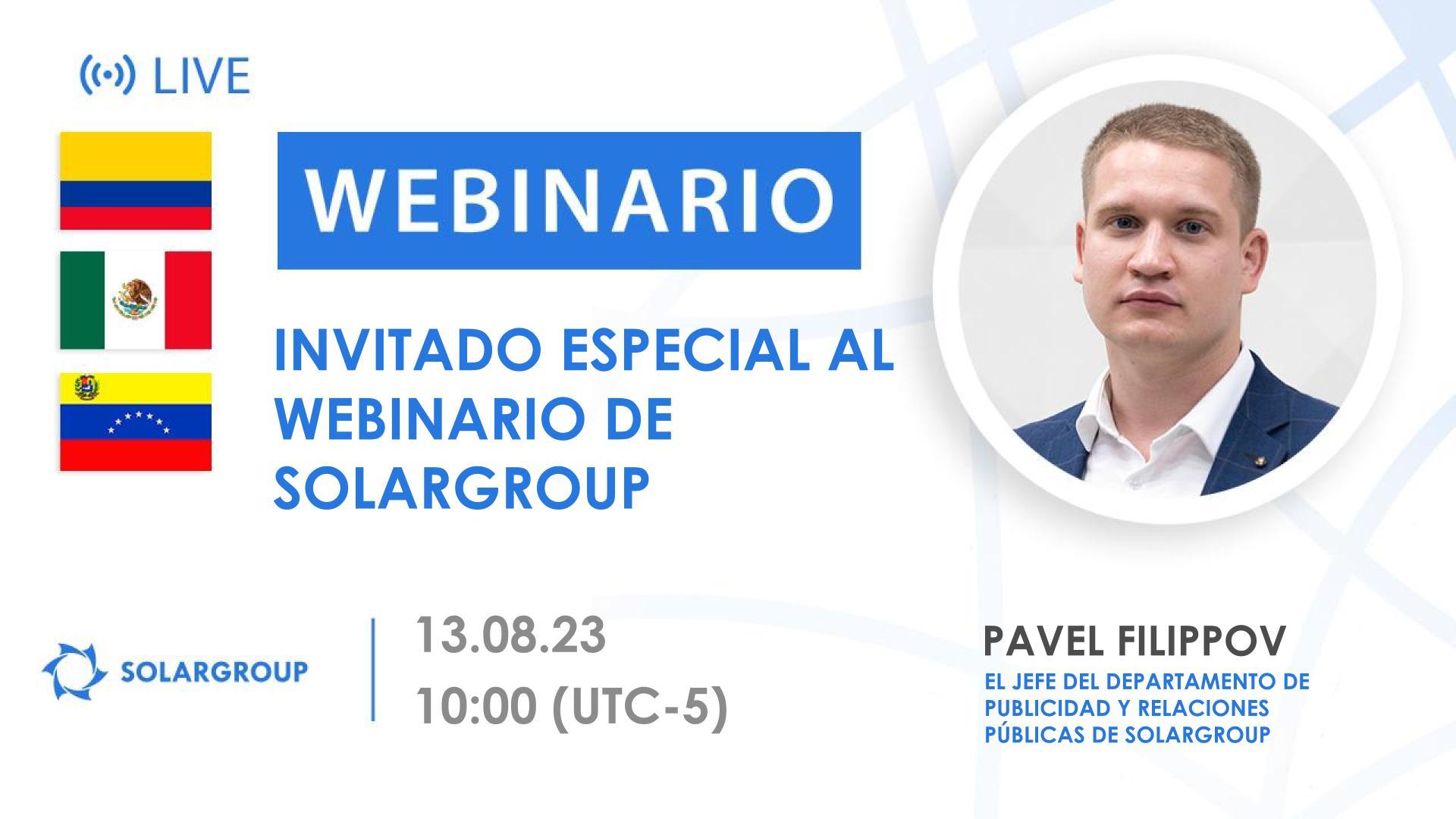 LIVE

WEBINARIO

INVITADO ESPECIAL AL WEBINARIO DE SOLARGROUP

SOLARGROUP

13.08.23
10:00 (UTC-5)

PAVEL FILIPPOV
EL JEFE DEL DEPARTAMENTO DE PUBLICIDAD Y RELACIONES PÚBLICAS DE SOLARGROUP